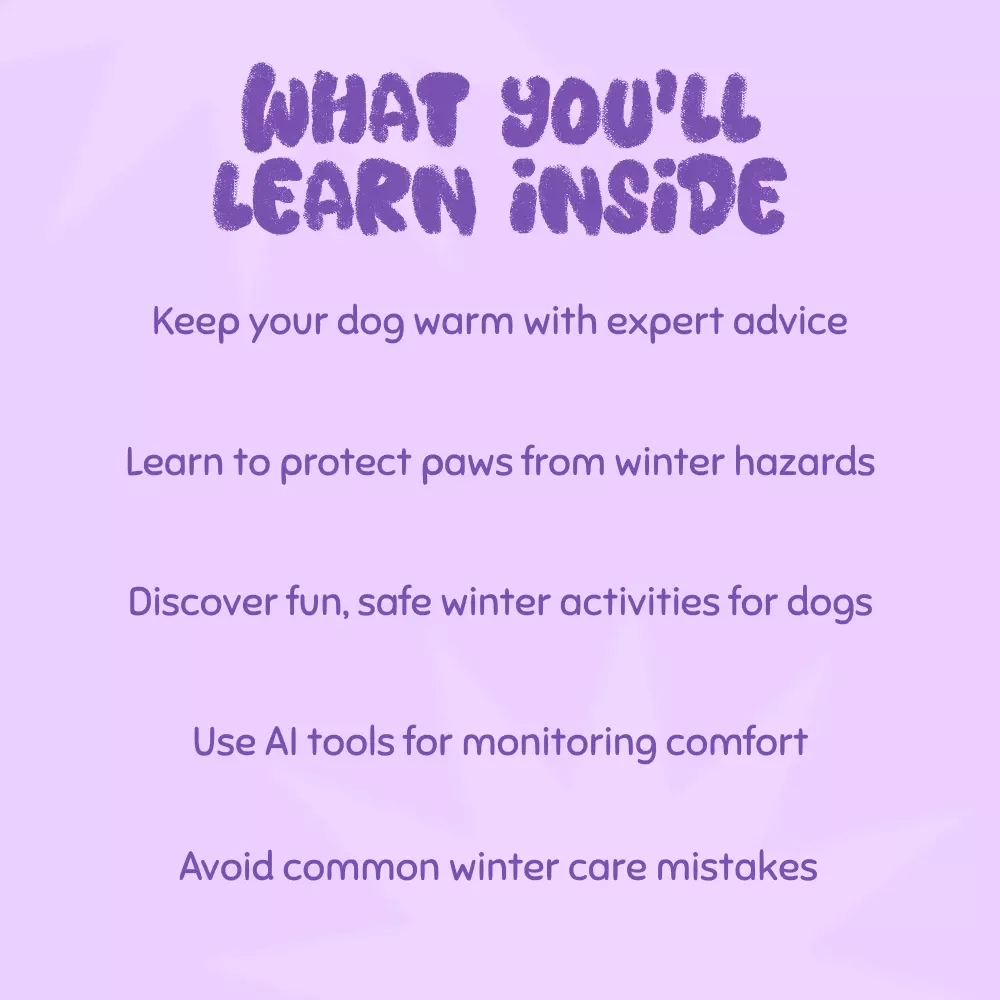 WHAT YOU'LL LEARN INSIDE

Keep your dog warm with expert advice

Learn to protect paws from winter hazards

Discover fun, safe winter activities for dogs

Use AI tools for monitoring comfort

Avoid common winter care mistakes